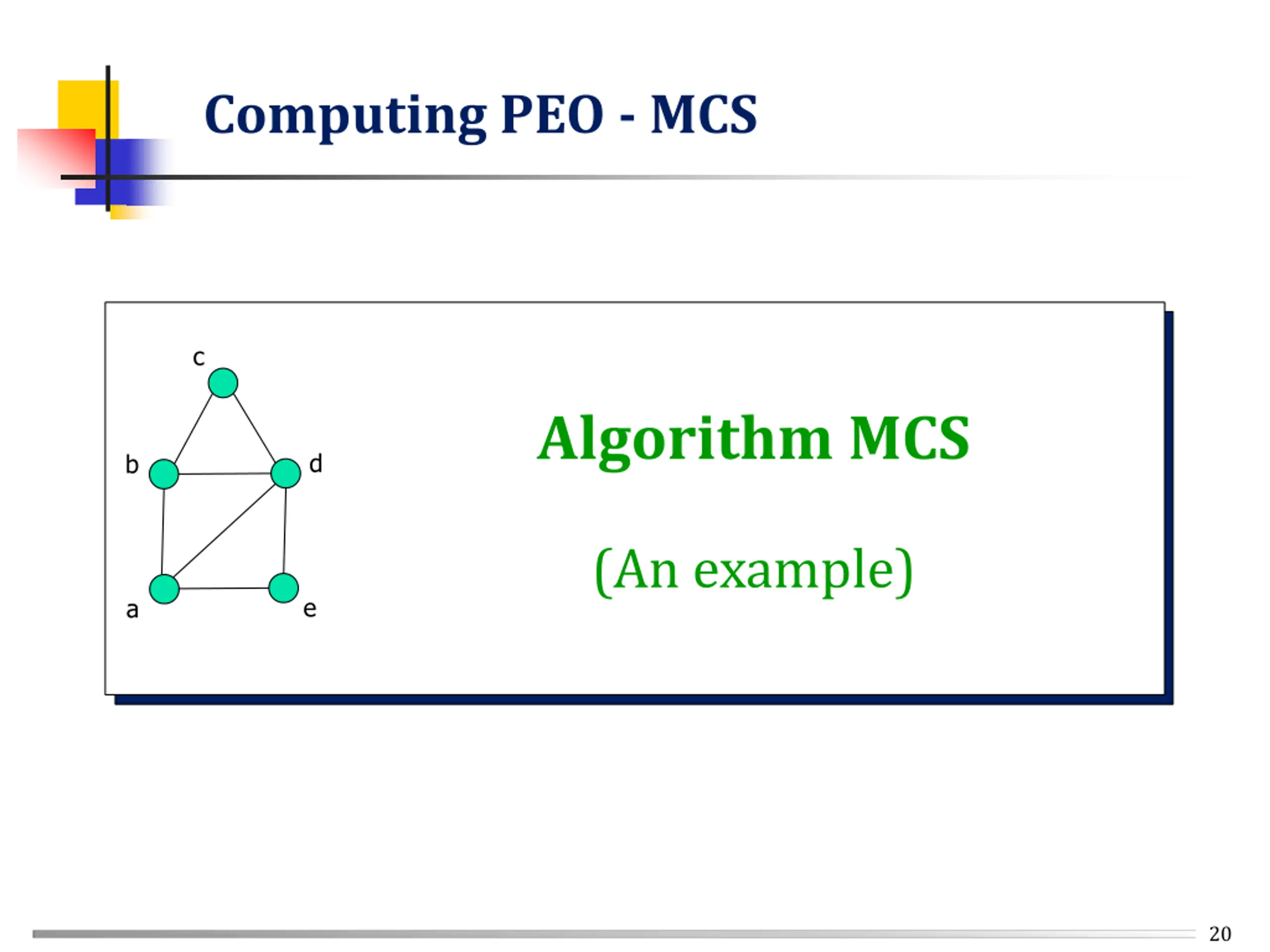 Computing PEO - MCS

c

b

d

a

e

Algorithm MCS

(An example)

20